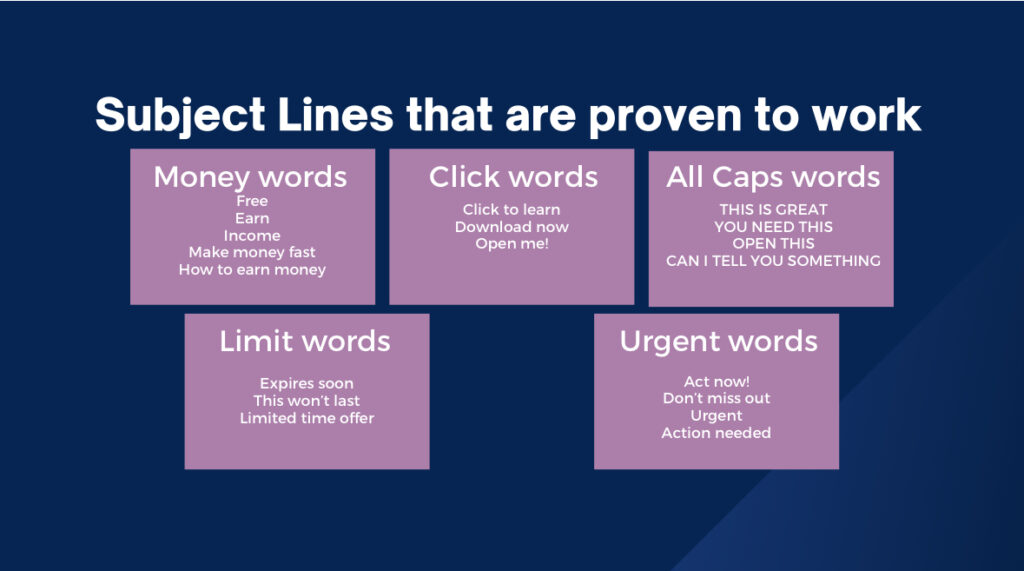 Subject Lines that are proven to work

Money words
Free
Earn
Income
Make money fast
How to earn money

Click words
Click to learn
Download now
Open me!

All Caps words
THIS IS GREAT
YOU NEED THIS
OPEN THIS
CAN I TELL YOU SOMETHING

Limit words
Expires soon
This won't last
Limited time offer

Urgent words
Act now!
Don't miss out
Urgent
Action needed